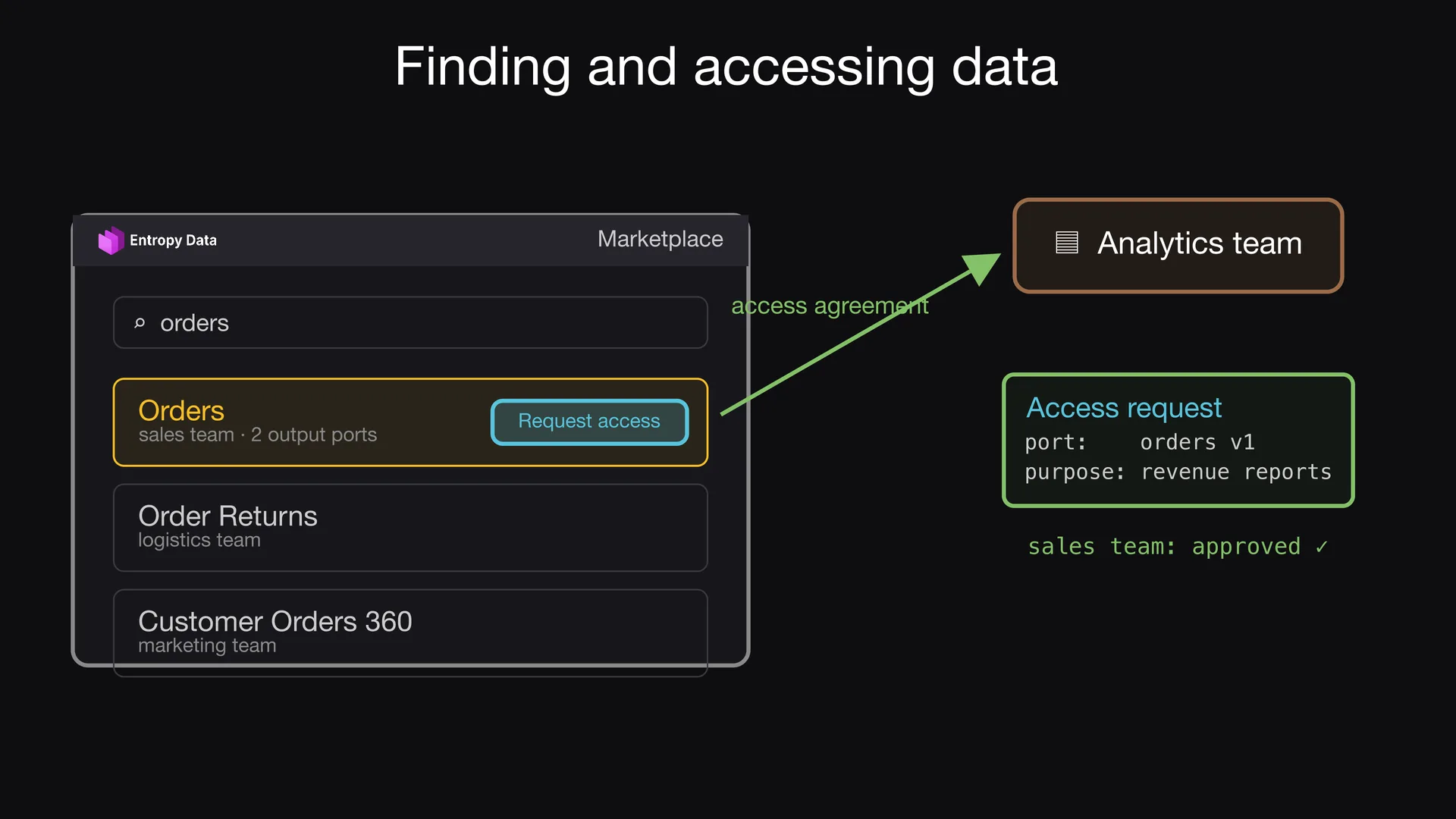 Finding and accessing data

Entropy Data
Marketplace

orders

Orders
sales team · 2 output ports
Request access

Order Returns
logistics team

Customer Orders 360
marketing team

access agreement

Analytics team

Access request
port: orders v1
purpose: revenue reports

sales team: approved ✓